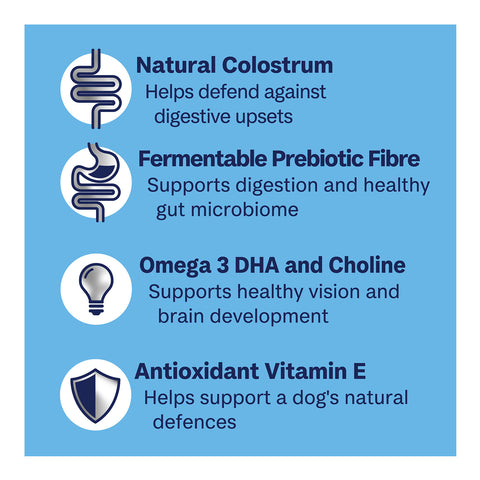 Natural Colostrum
Helps defend against digestive upsets

Fermentable Prebiotic Fibre
Supports digestion and healthy gut microbiome

Omega 3 DHA and Choline
Supports healthy vision and brain development

Antioxidant Vitamin E
Helps support a dog's natural defences